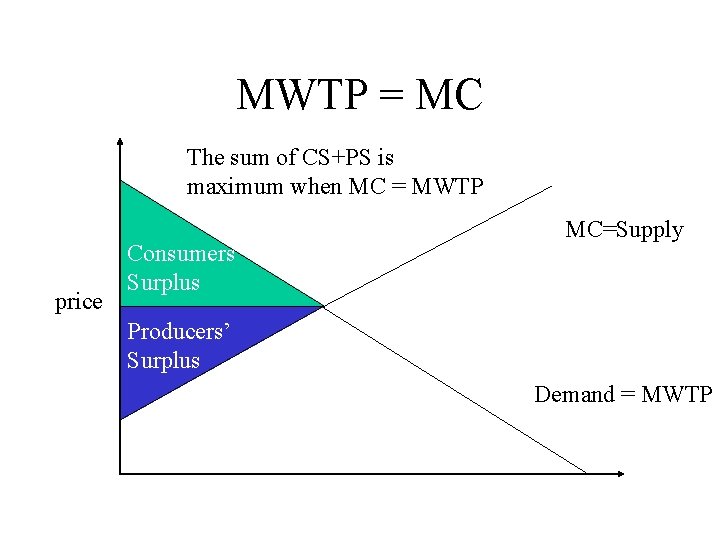 MWTP = MC

The sum of CS+PS is maximum when MC = MWTP

MC=Supply

Consumers' Surplus

price

Producers' Surplus

Demand = MWTP